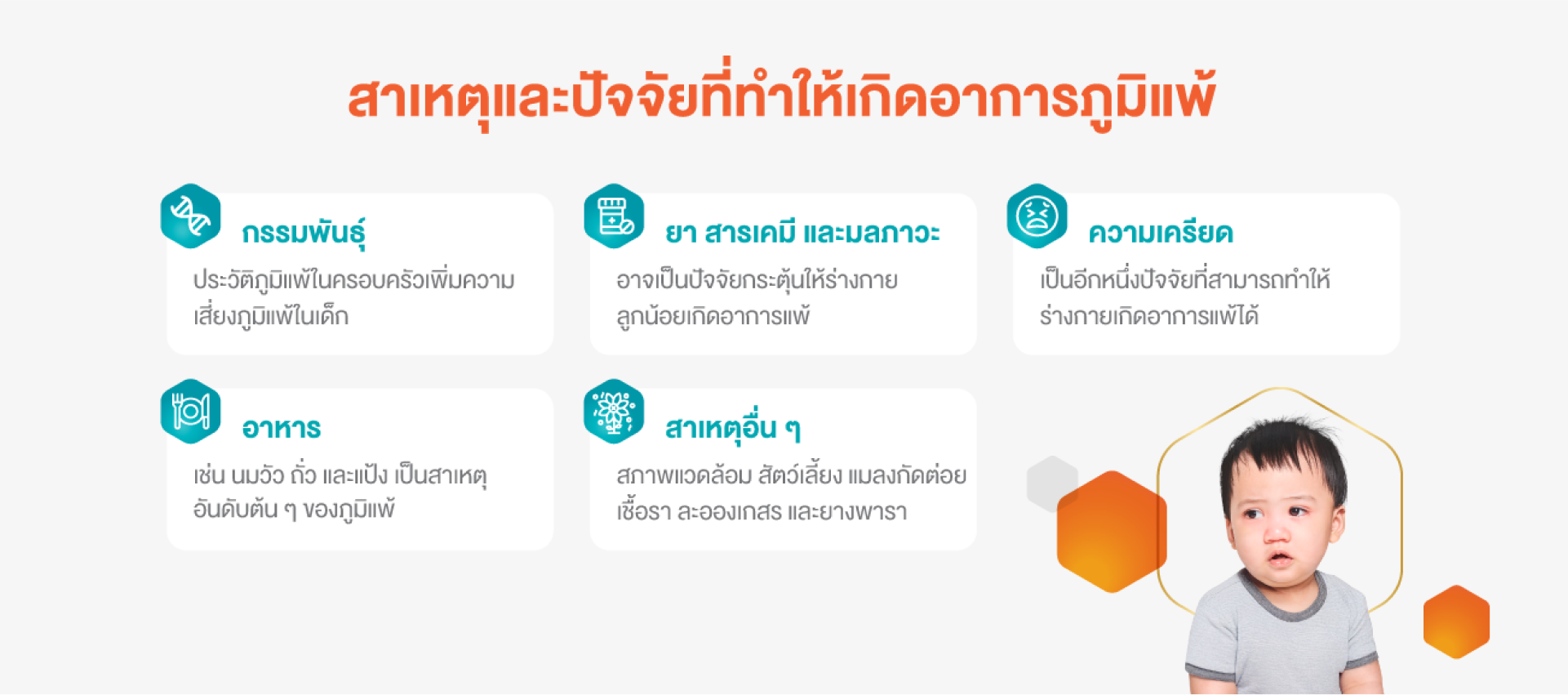 สาเหตุและปัจจัยที่ทำให้เกิดอาการภูมิแพ้

กรรมพันธุ์
ประวัติภูมิแพ้ในครอบครัวเพิ่มความเสี่ยงภูมิแพ้ในเด็ก

ยา สารเคมี และมลภาวะ
อาจเป็นปัจจัยกระตุ้นให้ร่างกายลูกน้อยเกิดอาการแพ้

ความเครียด
เป็นอีกหนึ่งปัจจัยที่สามารถทำให้ร่างกายเกิดอาการแพ้ได้

อาหาร
เช่น นมวัว ถั่ว และแป้ง เป็นสาเหตุอันดับต้น ๆ ของภูมิแพ้

สาเหตุอื่น ๆ
สภาพแวดล้อม สัตว์เลี้ยง แมลงกัดต่อย เชื้อรา ละอองเกสร และยางพารา